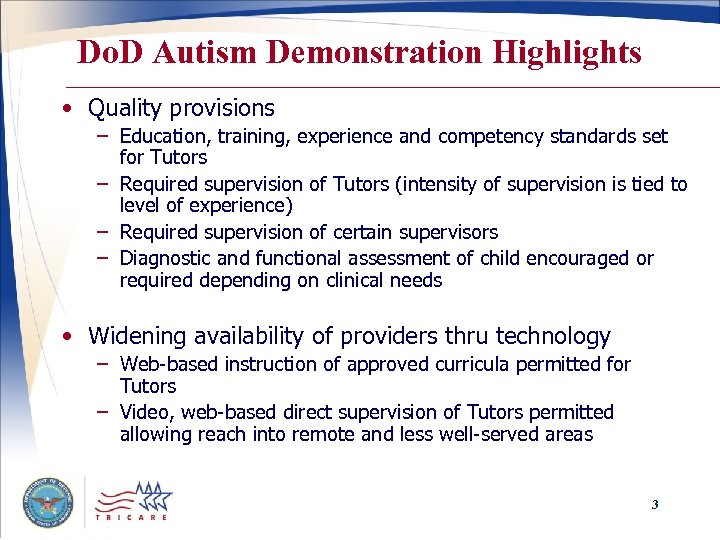 DoD Autism Demonstration Highlights

• Quality provisions
  – Education, training, experience and competency standards set for Tutors
  – Required supervision of Tutors (intensity of supervision is tied to level of experience)
  – Required supervision of certain supervisors
  – Diagnostic and functional assessment of child encouraged or required depending on clinical needs

• Widening availability of providers thru technology
  – Web-based instruction of approved curricula permitted for Tutors
  – Video, web-based direct supervision of Tutors permitted allowing reach into remote and less well-served areas

DEPARTMENT OF DEFENSE UNITED STATES OF AMERICA

TRICARE

3